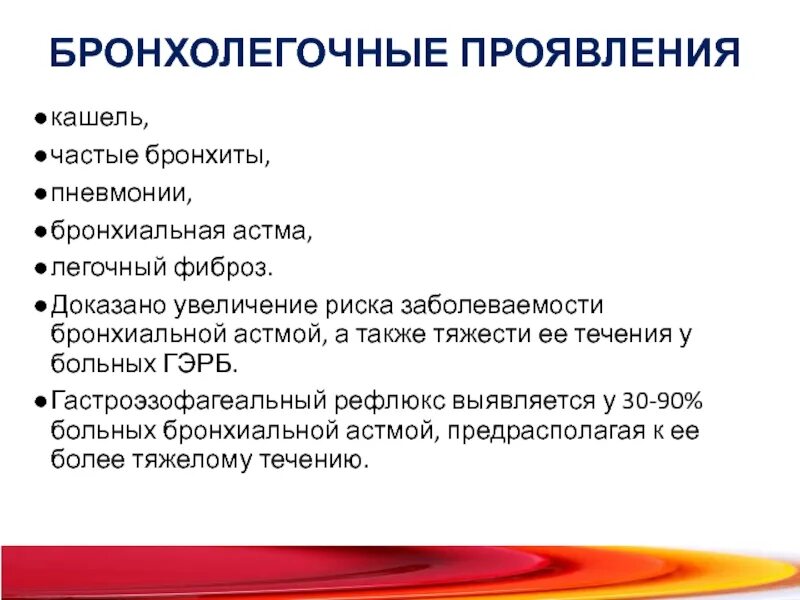 БРОНХОЛЕГОЧНЫЕ ПРОЯВЛЕНИЯ

● кашель,

● частые бронхиты,

● пневмонии,

● бронхиальная астма,

● легочный фиброз.

● Доказано увеличение риска заболеваемости бронхиальной астмой, а также тяжести ее течения у больных ГЭРБ.

● Гастроэзофагеальный рефлюкс выявляется у 30-90% больных бронхиальной астмой, предрасполагая к ее более тяжелому течению.